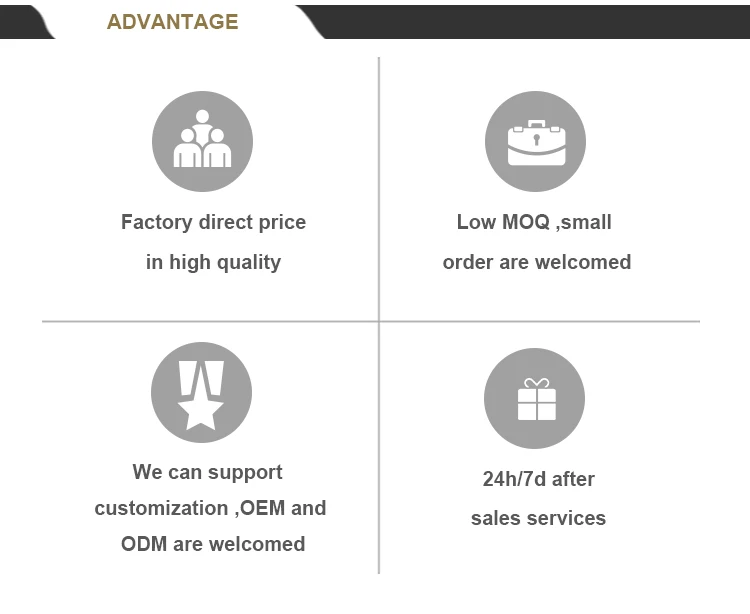 ADVANTAGE

Factory direct price
in high quality

Low MOQ ,small
order are welcomed

We can support
customization ,OEM and
ODM are welcomed

24h/7d after
sales services